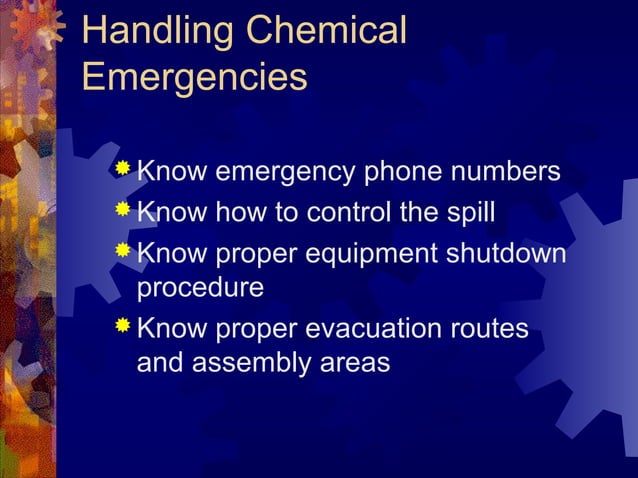 Handling Chemical Emergencies

Know emergency phone numbers

Know how to control the spill

Know proper equipment shutdown procedure

Know proper evacuation routes and assembly areas